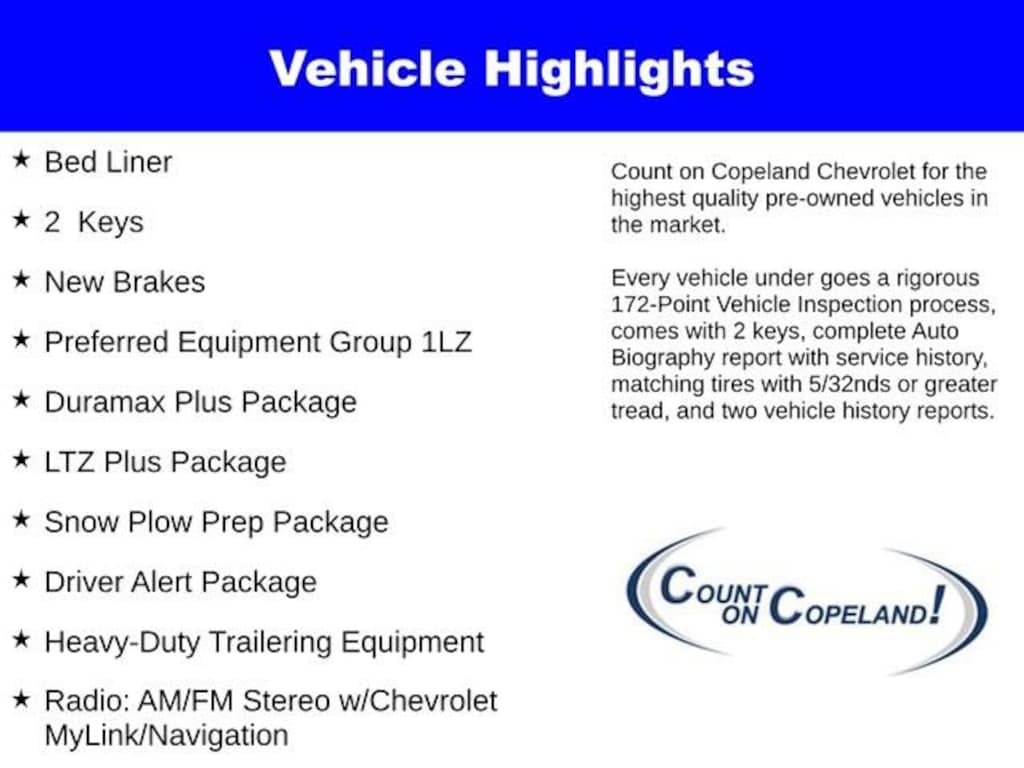 Vehicle Highlights

★ Bed Liner

★ 2 Keys

★ New Brakes

★ Preferred Equipment Group 1LZ

★ Duramax Plus Package

★ LTZ Plus Package

★ Snow Plow Prep Package

★ Driver Alert Package

★ Heavy-Duty Trailering Equipment

★ Radio: AM/FM Stereo w/Chevrolet MyLink/Navigation

Count on Copeland Chevrolet for the highest quality pre-owned vehicles in the market.

Every vehicle under goes a rigorous 172-Point Vehicle Inspection process, comes with 2 keys, complete Auto Biography report with service history, matching tires with 5/32nds or greater tread, and two vehicle history reports.

COUNT ON COPELAND!